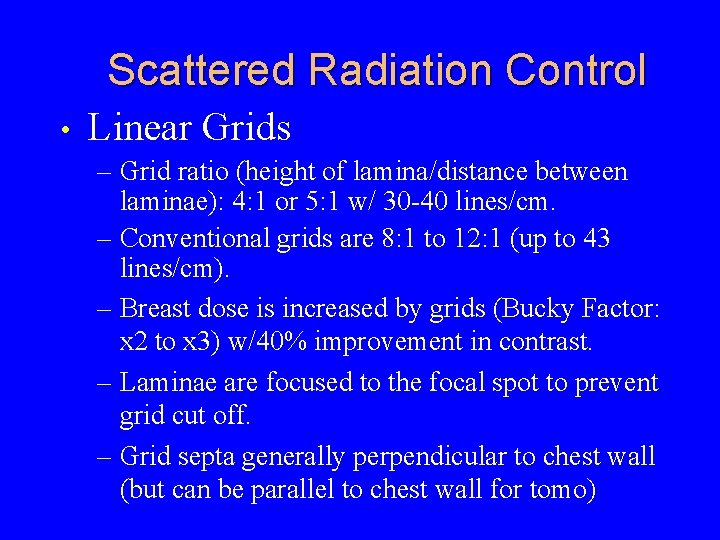 Scattered Radiation Control

• Linear Grids

– Grid ratio (height of lamina/distance between laminae): 4:1 or 5:1 w/ 30-40 lines/cm.

– Conventional grids are 8:1 to 12:1 (up to 43 lines/cm).

– Breast dose is increased by grids (Bucky Factor: x2 to x3) w/40% improvement in contrast.

– Laminae are focused to the focal spot to prevent grid cut off.

– Grid septa generally perpendicular to chest wall (but can be parallel to chest wall for tomo)